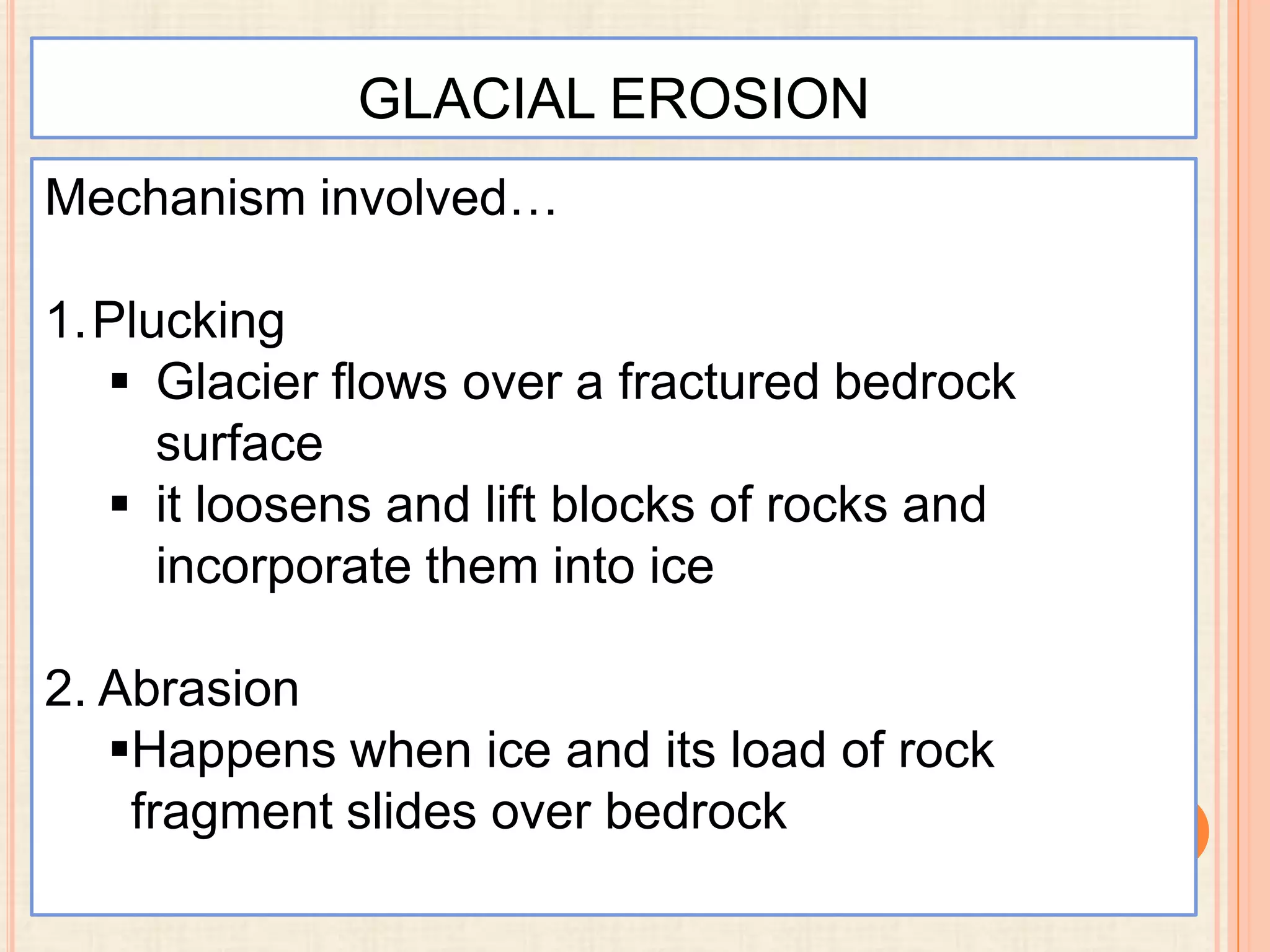 GLACIAL EROSION

Mechanism involved…

1. Plucking
▪ Glacier flows over a fractured bedrock surface
▪ it loosens and lift blocks of rocks and incorporate them into ice

2. Abrasion
▪Happens when ice and its load of rock fragment slides over bedrock